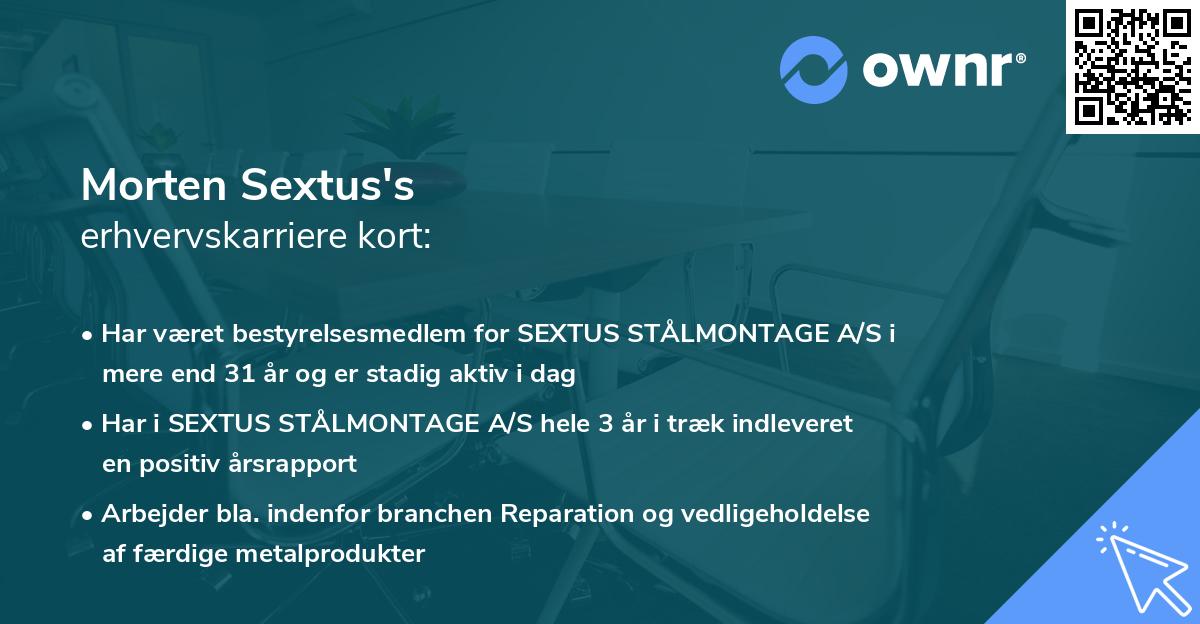 ownr®

Morten Sextus's
erhvervskarriere kort:

• Har været bestyrelsesmedlem for SEXTUS STÅLMONTAGE A/S i mere end 31 år og er stadig aktiv i dag
• Har i SEXTUS STÅLMONTAGE A/S hele 3 år i træk indleveret en positiv årsrapport
• Arbejder bla. indenfor branchen Reparation og vedligeholdelse af færdige metalprodukter